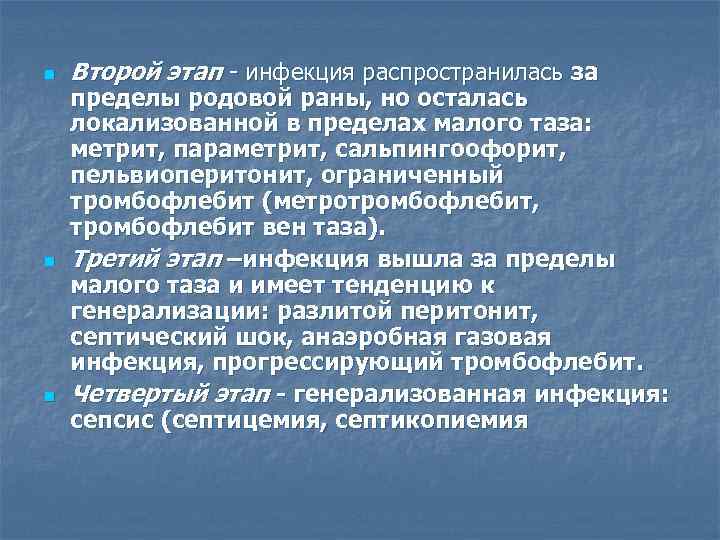 Второй этап - инфекция распространилась за пределы родовой раны, но осталась локализованной в пределах малого таза: метрит, параметрит, сальпингоофорит, пельвиоперитонит, ограниченный тромбофлебит (метротромбофлебит, тромбофлебит вен таза).

Третий этап –инфекция вышла за пределы малого таза и имеет тенденцию к генерализации: разлитой перитонит, септический шок, анаэробная газовая инфекция, прогрессирующий тромбофлебит.

Четвертый этап - генерализованная инфекция: сепсис (септицемия, септикопиемия